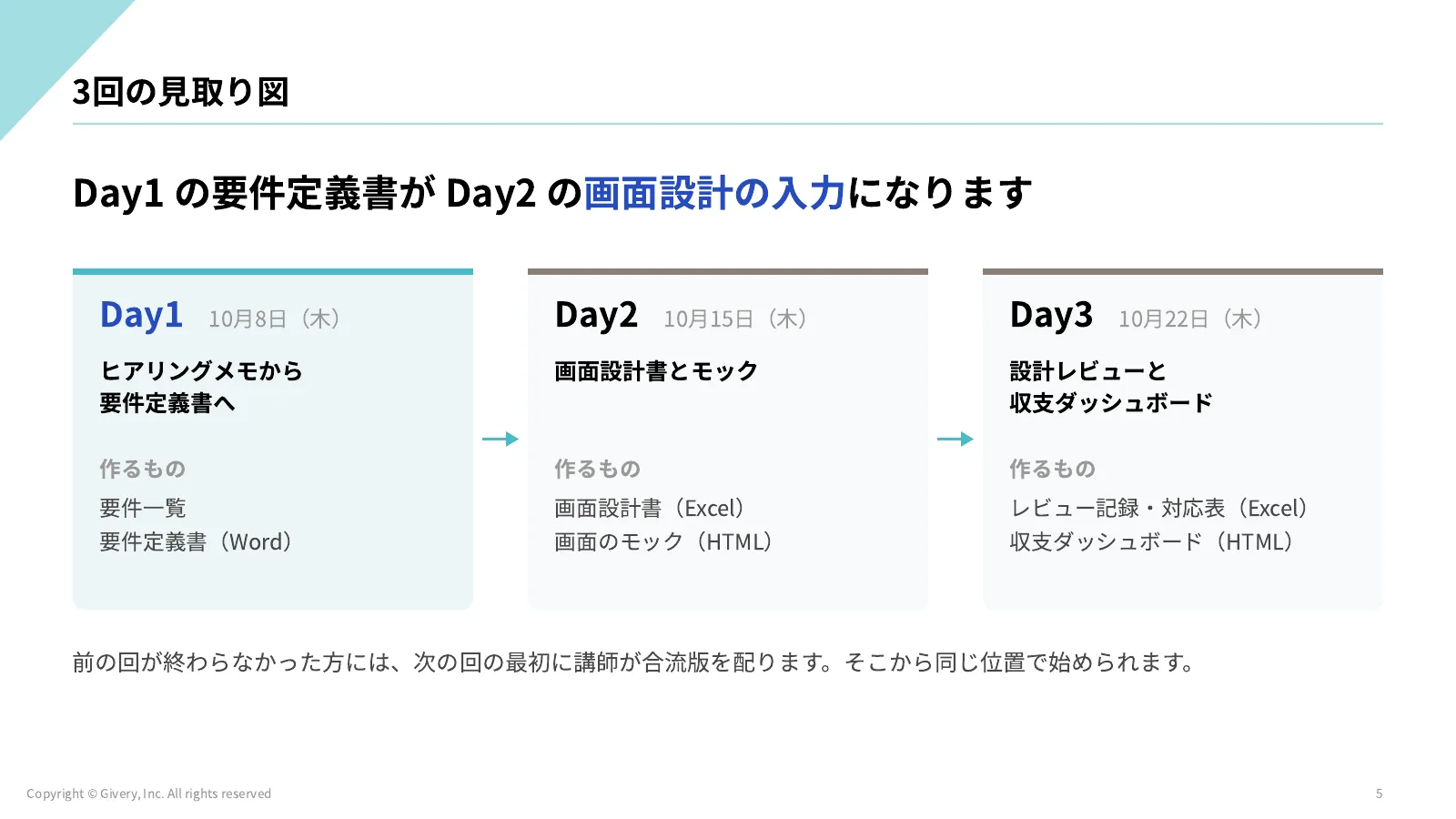 3回の見取り図

Day1 の要件定義書が Day2 の画面設計の入力になります

Day1 10月8日（木）

ヒアリングメモから
要件定義書へ

作るもの
要件一覧
要件定義書（Word）

Day2 10月15日（木）

画面設計書とモック

作るもの
画面設計書（Excel）
画面のモック（HTML）

Day3 10月22日（木）

設計レビューと
収支ダッシュボード

作るもの
レビュー記録・対応表（Excel）
収支ダッシュボード（HTML）

前の回が終わらなかった方には、次の回の最初に講師が合流版を配ります。そこから同じ位置で始められます。

Copyright © Givery, Inc. All rights reserved

5